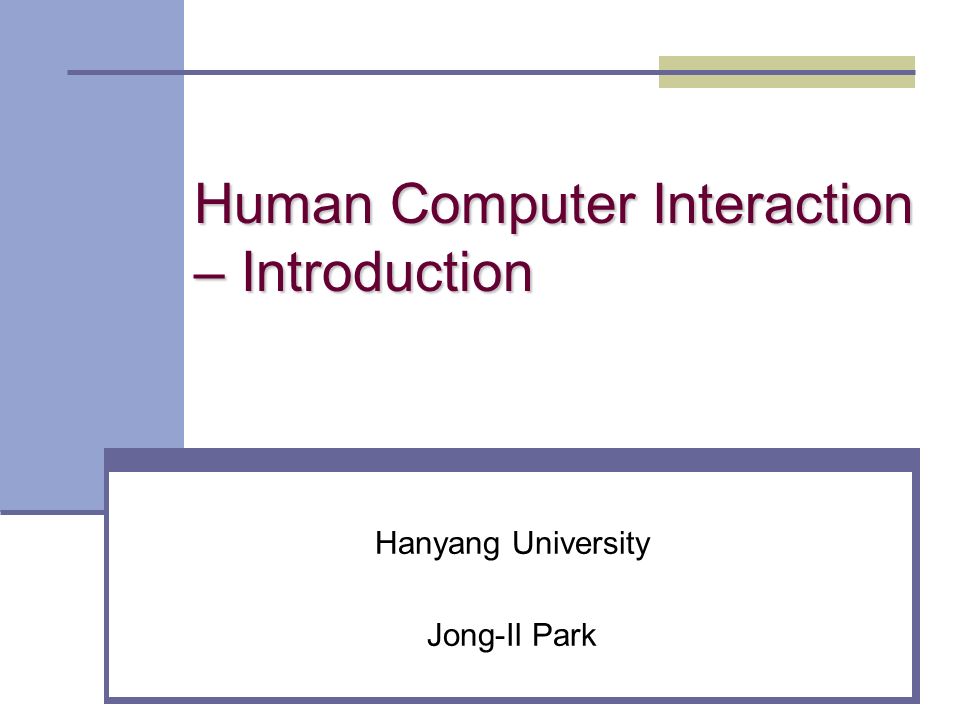 Human Computer Interaction – Introduction

Hanyang University

Jong-Il Park